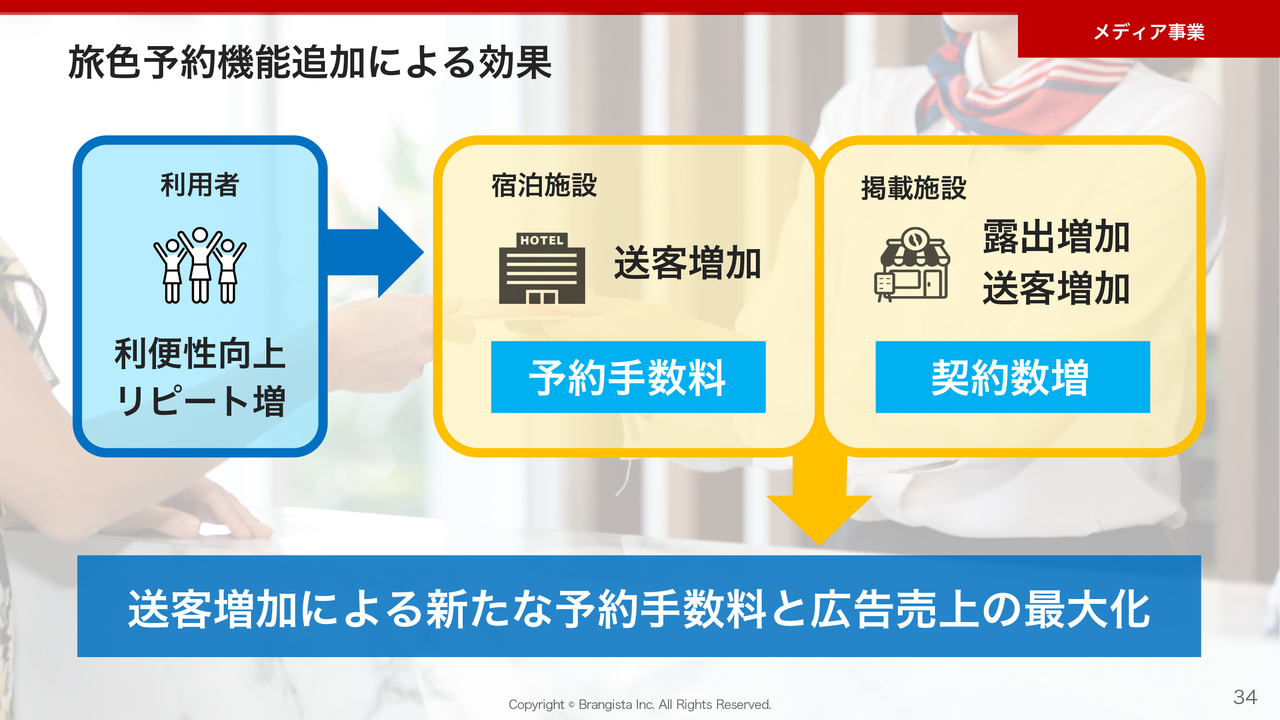 メディア事業

旅色予約機能追加による効果

利用者

利便性向上
リピート増

宿泊施設

HOTEL

送客増加

予約手数料

掲載施設

露出増加
送客増加

契約数増

送客増加による新たな予約手数料と広告売上の最大化

Copyright © Brangista Inc. All Rights Reserved.

34